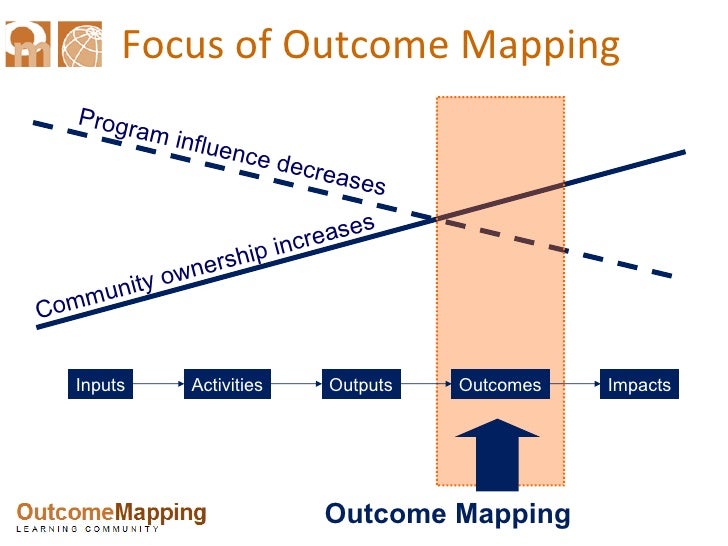 Focus of Outcome Mapping

Program influence decreases

Community ownership increases

Inputs

Activities

Outputs

Outcomes

Impacts

Outcome Mapping

OutcomeMapping
LEARNING COMMUNITY